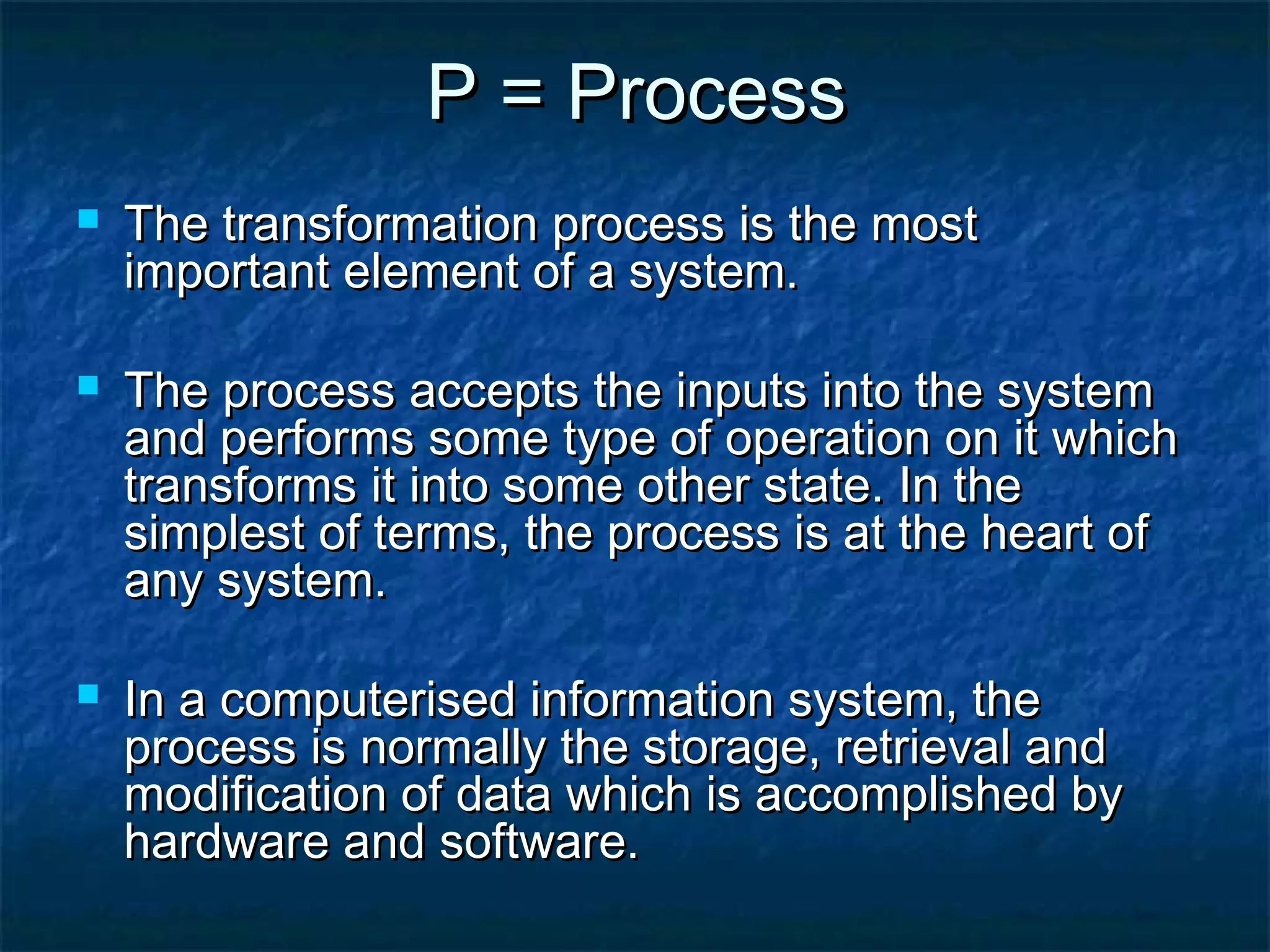 P = Process

- The transformation process is the most important element of a system.

- The process accepts the inputs into the system and performs some type of operation on it which transforms it into some other state. In the simplest of terms, the process is at the heart of any system.

- In a computerised information system, the process is normally the storage, retrieval and modification of data which is accomplished by hardware and software.